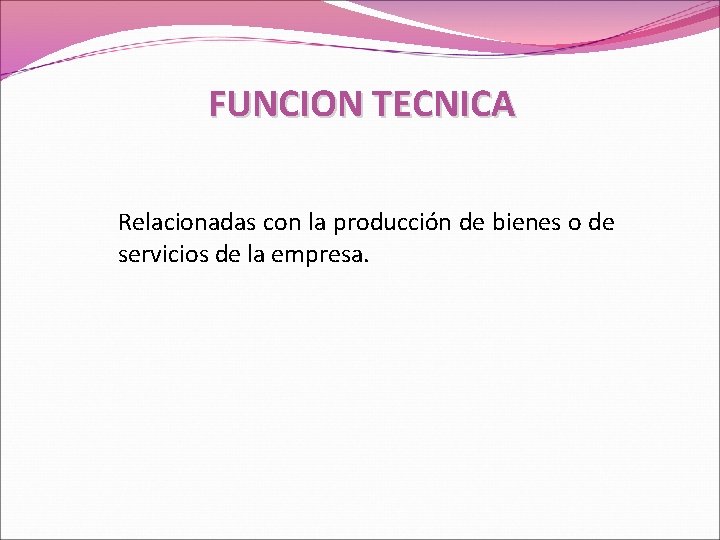 FUNCION TECNICA

Relacionadas con la producción de bienes o de servicios de la empresa.